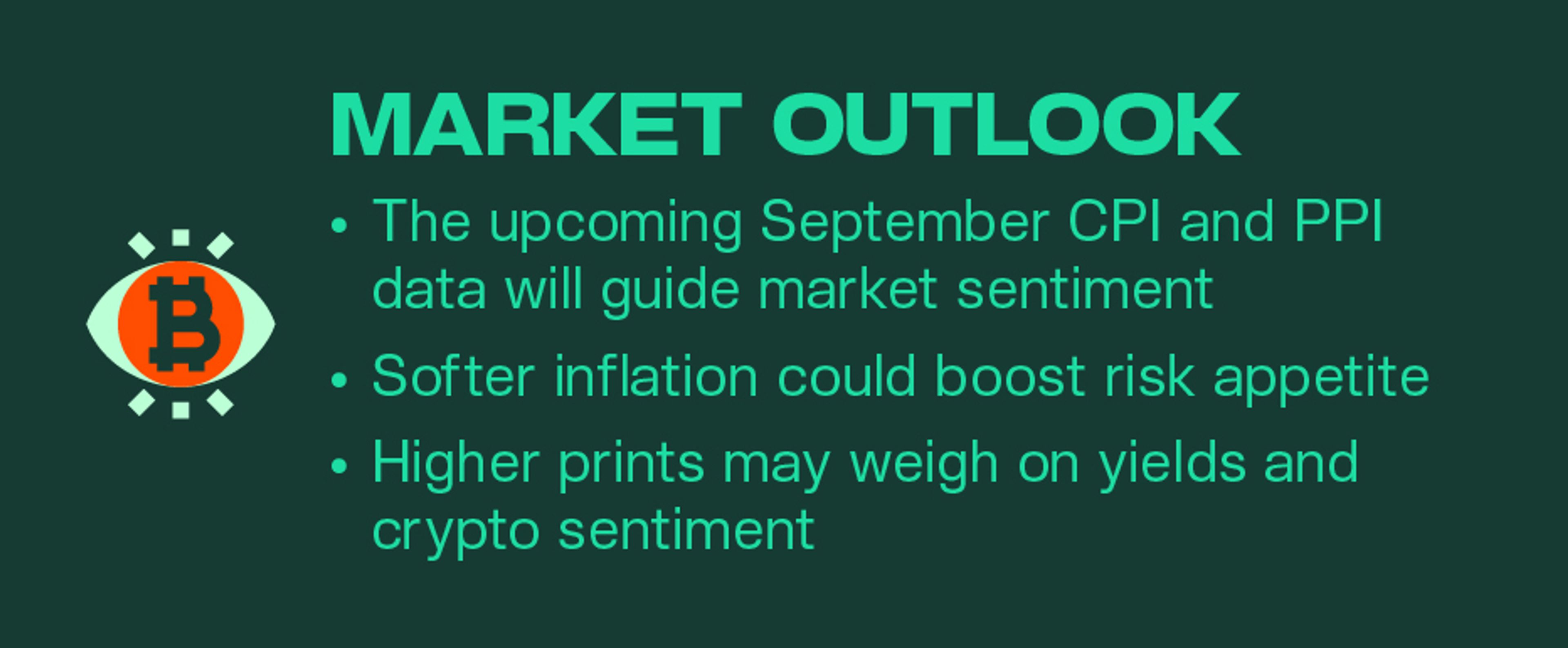 MARKET OUTLOOK

• The upcoming September CPI and PPI data will guide market sentiment

• Softer inflation could boost risk appetite

• Higher prints may weigh on yields and crypto sentiment